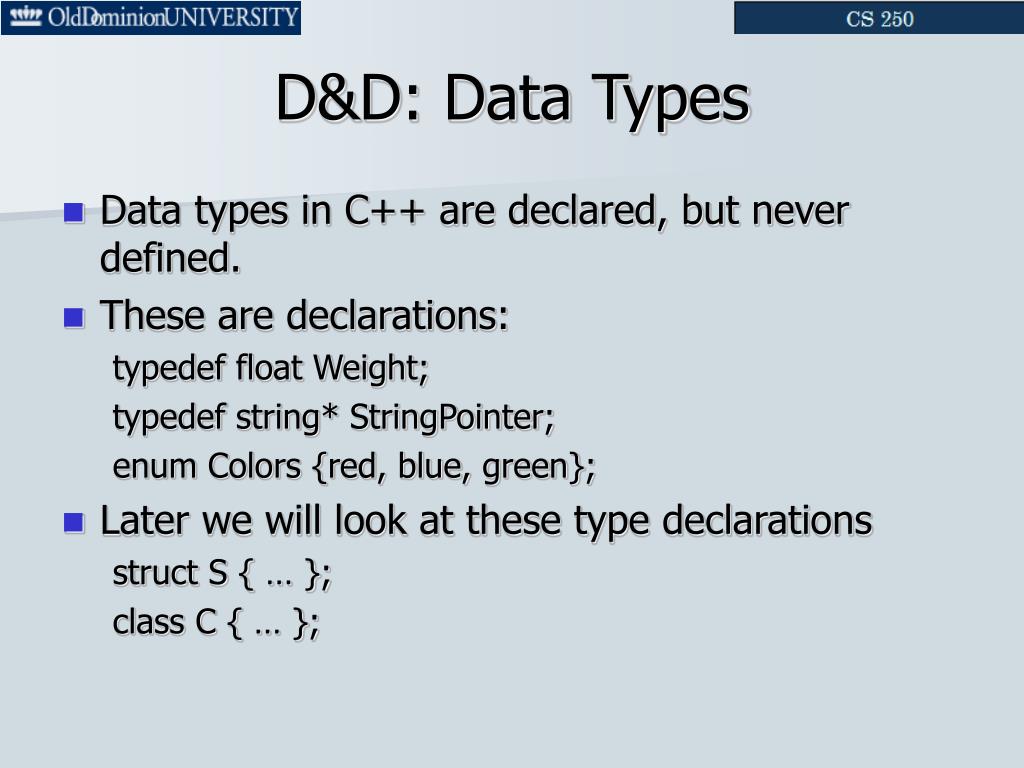 OldDominionUNIVERSITY

CS 250

D&D: Data Types

Data types in C++ are declared, but never defined.

These are declarations:

typedef float Weight;

typedef string* StringPointer;

enum Colors {red, blue, green};

Later we will look at these type declarations

struct S { … };

class C { … };